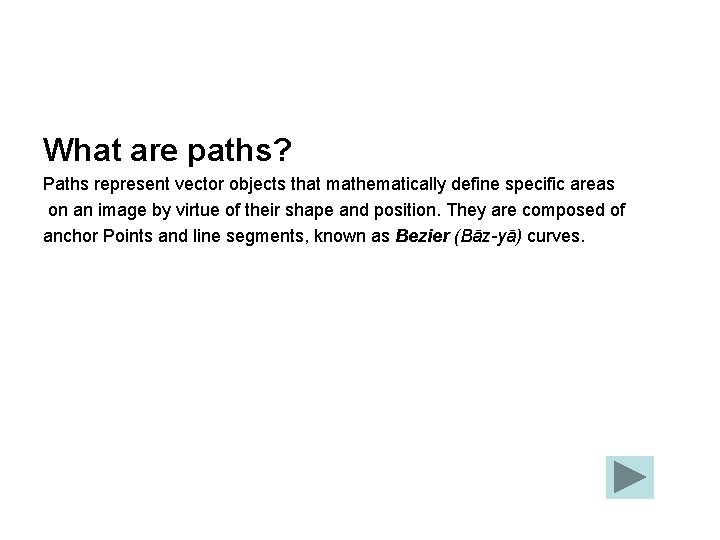 What are paths?

Paths represent vector objects that mathematically define specific areas on an image by virtue of their shape and position. They are composed of anchor Points and line segments, known as Bezier (Bāz-yā) curves.